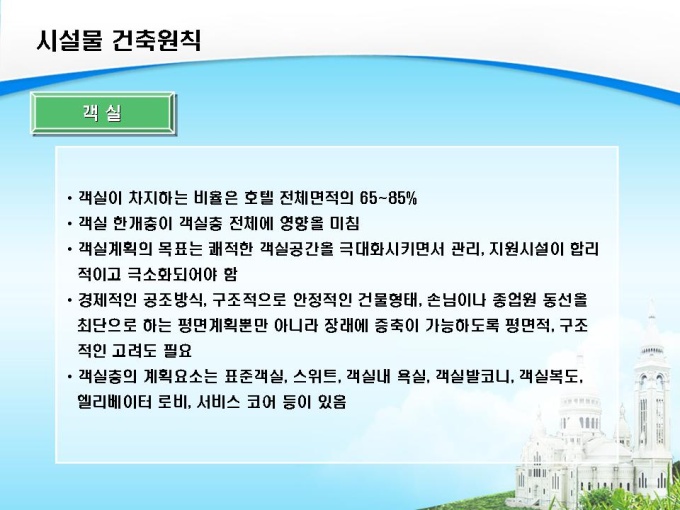 시설물 건축원칙

객 실

• 객실이 차지하는 비율은 호텔 전체면적의 65~85%
• 객실 한개층이 객실층 전체에 영향을 미침
• 객실계획의 목표는 쾌적한 객실공간을 극대화시키면서 관리, 지원시설이 합리적이고 극소화되어야 함
• 경제적인 공조방식, 구조적으로 안정적인 건물형태, 손님이나 종업원 동선을 최단으로 하는 평면계획뿐만 아니라 장래에 증축이 가능하도록 평면적, 구조적인 고려도 필요
• 객실층의 계획요소는 표준객실, 스위트, 객실내 욕실, 객실발코니, 객실복도, 엘리베이터 로비, 서비스 코어 등이 있음